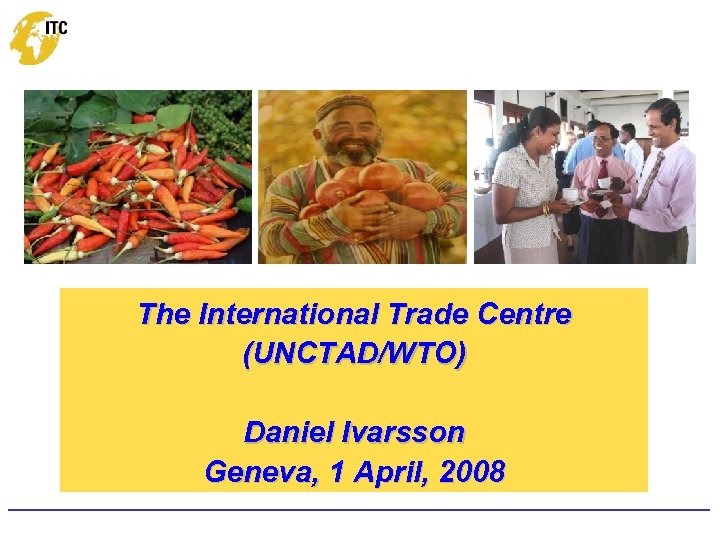 ITC

The International Trade Centre
(UNCTAD/WTO)

Daniel Ivarsson
Geneva, 1 April, 2008